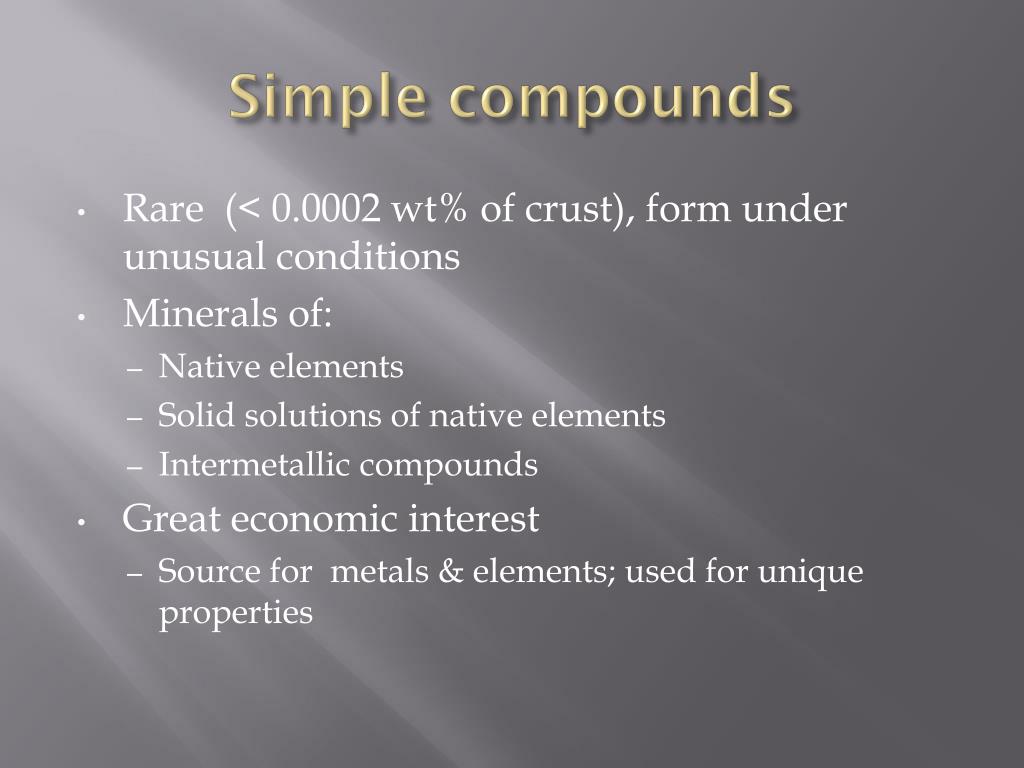 Simple compounds

• Rare (< 0.0002 wt% of crust), form under unusual conditions
• Minerals of:
– Native elements
– Solid solutions of native elements
– Intermetallic compounds
• Great economic interest
– Source for metals & elements; used for unique properties